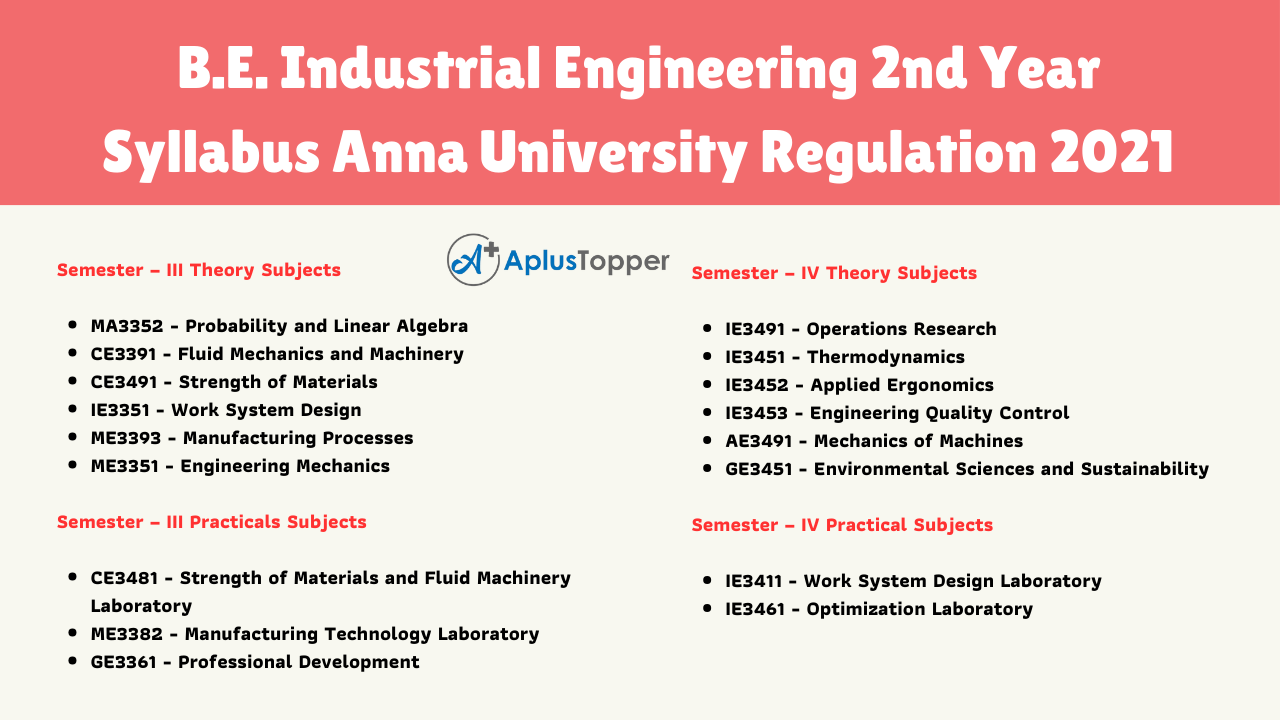 B.E. Industrial Engineering 2nd Year Syllabus Anna University Regulation 2021

A+ AplusTopper

Semester – III Theory Subjects

- MA3352 - Probability and Linear Algebra
- CE3391 - Fluid Mechanics and Machinery
- CE3491 - Strength of Materials
- IE3351 - Work System Design
- ME3393 - Manufacturing Processes
- ME3351 - Engineering Mechanics

Semester – III Practicals Subjects

- CE3481 - Strength of Materials and Fluid Machinery Laboratory
- ME3382 - Manufacturing Technology Laboratory
- GE3361 - Professional Development

Semester – IV Theory Subjects

- IE3491 - Operations Research
- IE3451 - Thermodynamics
- IE3452 - Applied Ergonomics
- IE3453 - Engineering Quality Control
- AE3491 - Mechanics of Machines
- GE3451 - Environmental Sciences and Sustainability

Semester – IV Practical Subjects

- IE3411 - Work System Design Laboratory
- IE3461 - Optimization Laboratory